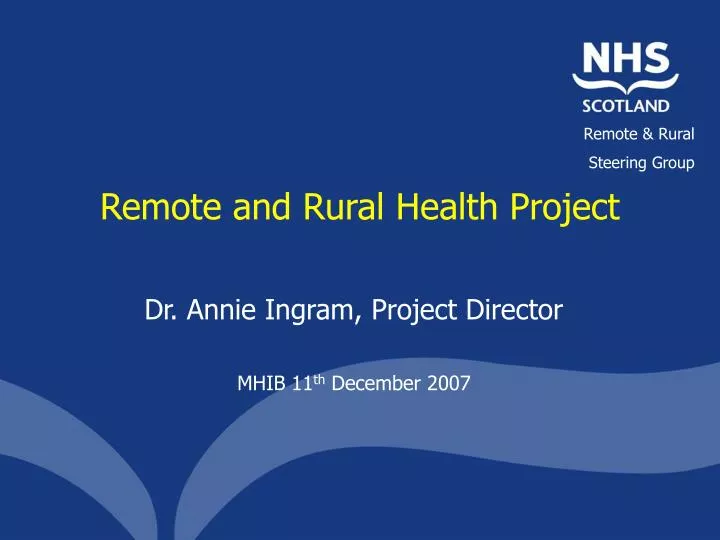 NHS
SCOTLAND
Remote & Rural
Steering Group

Remote and Rural Health Project

Dr. Annie Ingram, Project Director

MHIB 11$^{th}$ December 2007